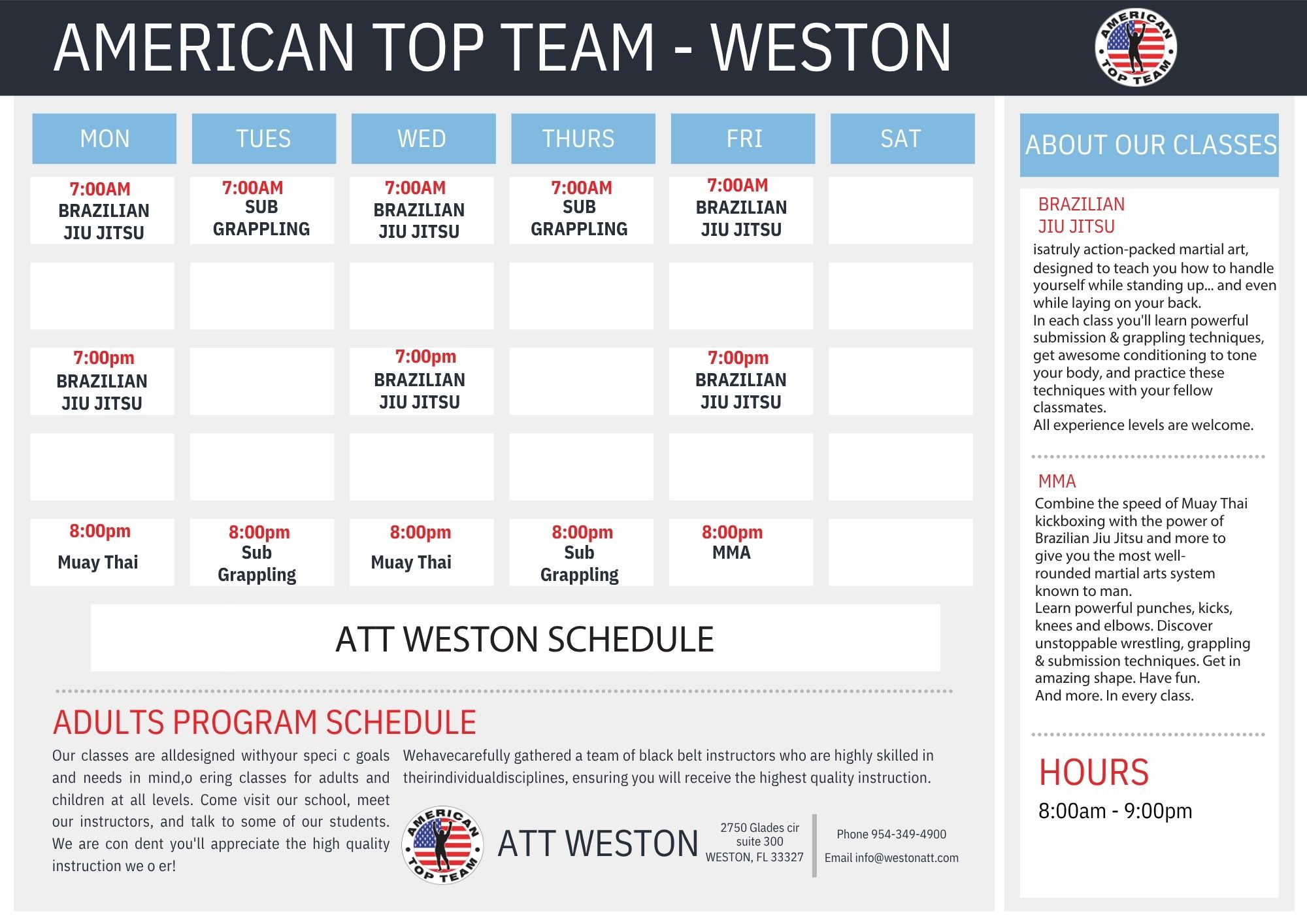 AMERICAN TOP TEAM - WESTON

AMERICAN TOP TEAM

| MON | TUES | WED | THURS | FRI | SAT |
|---|---|---|---|---|---|
| 7:00AM BRAZILIAN JIU JITSU | 7:00AM SUB GRAPPLING | 7:00AM BRAZILIAN JIU JITSU | 7:00AM SUB GRAPPLING | 7:00AM BRAZILIAN JIU JITSU | |
| | | | | | |
| 7:00pm BRAZILIAN JIU JITSU | | 7:00pm BRAZILIAN JIU JITSU | | 7:00pm BRAZILIAN JIU JITSU | |
| | | | | | |
| 8:00pm Muay Thai | 8:00pm Sub Grappling | 8:00pm Muay Thai | 8:00pm Sub Grappling | 8:00pm MMA | |

ATT WESTON SCHEDULE

ADULTS PROGRAM SCHEDULE

Our classes are alldesigned withyour speci c goals and needs in mind,o ering classes for adults and children at all levels. Come visit our school, meet our instructors, and talk to some of our students. We are con dent you'll appreciate the high quality instruction we o er!

Wehavecarefully gathered a team of black belt instructors who are highly skilled in theirindividualdisciplines, ensuring you will receive the highest quality instruction.

AMERICAN TOP TEAM

ATT WESTON

2750 Glades cir
suite 300
WESTON, FL 33327

Phone 954-349-4900
Email info@westonatt.com

ABOUT OUR CLASSES

BRAZILIAN JIU JITSU
isatruly action-packed martial art, designed to teach you how to handle yourself while standing up... and even while laying on your back.
In each class you'll learn powerful submission & grappling techniques, get awesome conditioning to tone your body, and practice these techniques with your fellow classmates.
All experience levels are welcome.

MMA
Combine the speed of Muay Thai kickboxing with the power of Brazilian Jiu Jitsu and more to give you the most well-rounded martial arts system known to man.
Learn powerful punches, kicks, knees and elbows. Discover unstoppable wrestling, grappling & submission techniques. Get in amazing shape. Have fun.
And more. In every class.

HOURS
8:00am - 9:00pm